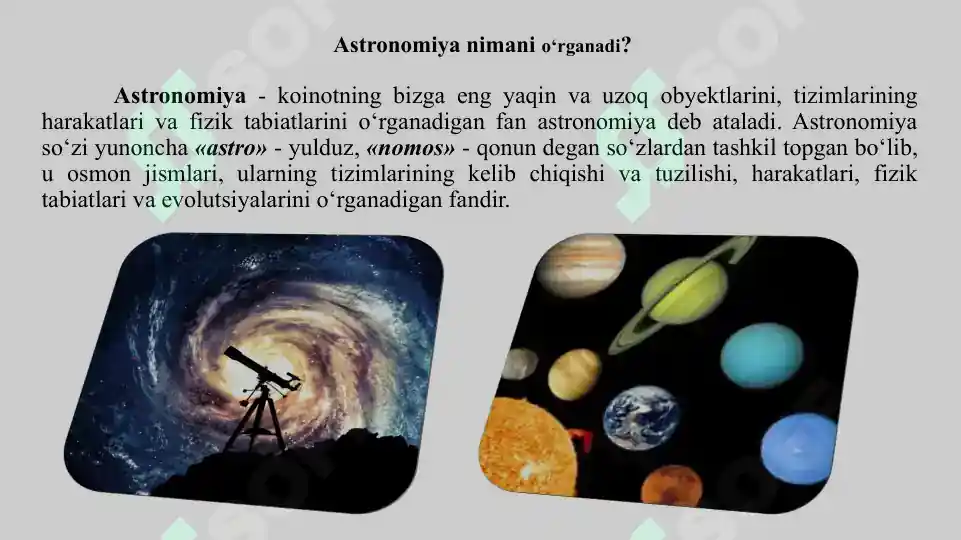 Astronomiya nimani o‘rganadi?

Astronomiya - koinotning bizga eng yaqin va uzoq obyektlarini, tizimlarining harakatlari va fizik tabiatlarini o‘rganadigan fan astronomiya deb ataladi. Astronomiya so‘zi yunoncha «astro» - yulduz, «nomos» - qonun degan so‘zlardan tashkil topgan bo‘lib, u osmon jismlari, ularning tizimlarining kelib chiqishi va tuzilishi, harakatlari, fizik tabiatlari va evolutsiyalarini o‘rganadigan fandir.